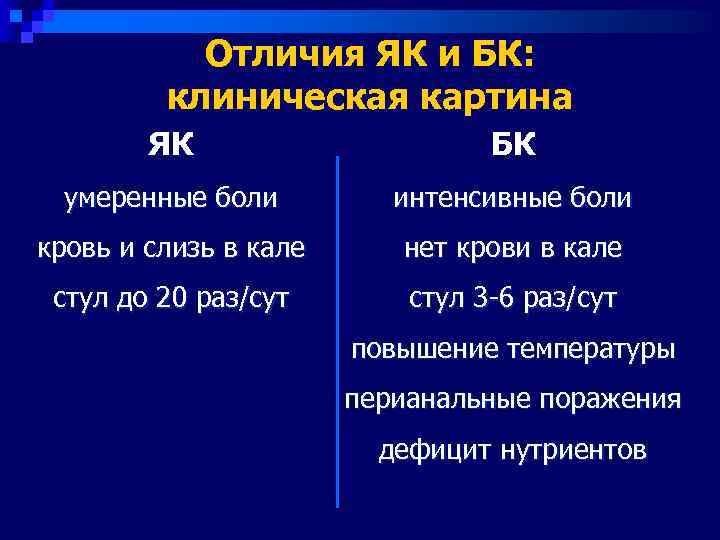 Отличия ЯК и БК: клиническая картина

ЯК

умеренные боли

кровь и слизь в кале

стул до 20 раз/сут

БК

интенсивные боли

нет крови в кале

стул 3-6 раз/сут

повышение температуры

перианальные поражения

дефицит нутриентов